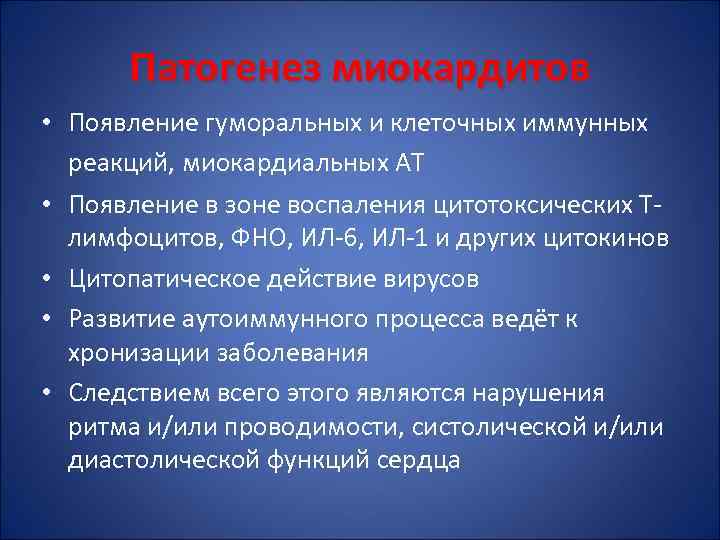 Патогенез миокардитов

• Появление гуморальных и клеточных иммунных реакций, миокардиальных АТ
• Появление в зоне воспаления цитотоксических Т-лимфоцитов, ФНО, ИЛ-6, ИЛ-1 и других цитокинов
• Цитопатическое действие вирусов
• Развитие аутоиммунного процесса ведёт к хронизации заболевания
• Следствием всего этого являются нарушения ритма и/или проводимости, систолической и/или диастолической функций сердца